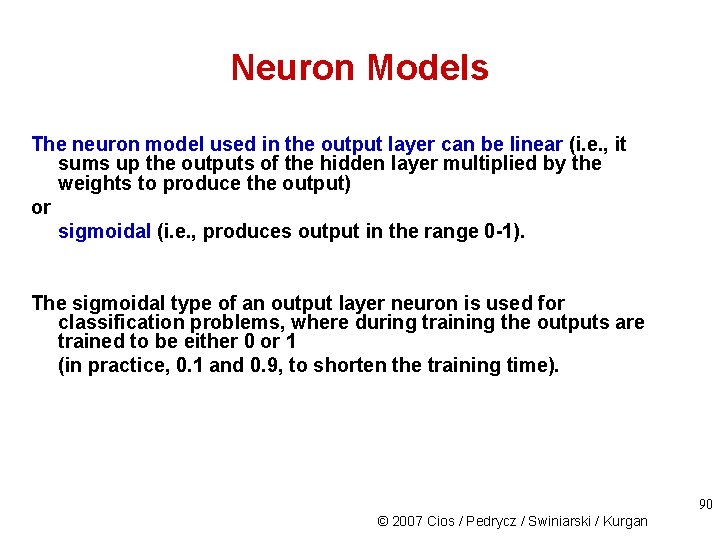 Neuron Models

The neuron model used in the output layer can be linear (i.e., it sums up the outputs of the hidden layer multiplied by the weights to produce the output)

or

sigmoidal (i.e., produces output in the range 0-1).

The sigmoidal type of an output layer neuron is used for classification problems, where during training the outputs are trained to be either 0 or 1

(in practice, 0.1 and 0.9, to shorten the training time).

90

© 2007 Cios / Pedrycz / Swiniarski / Kurgan